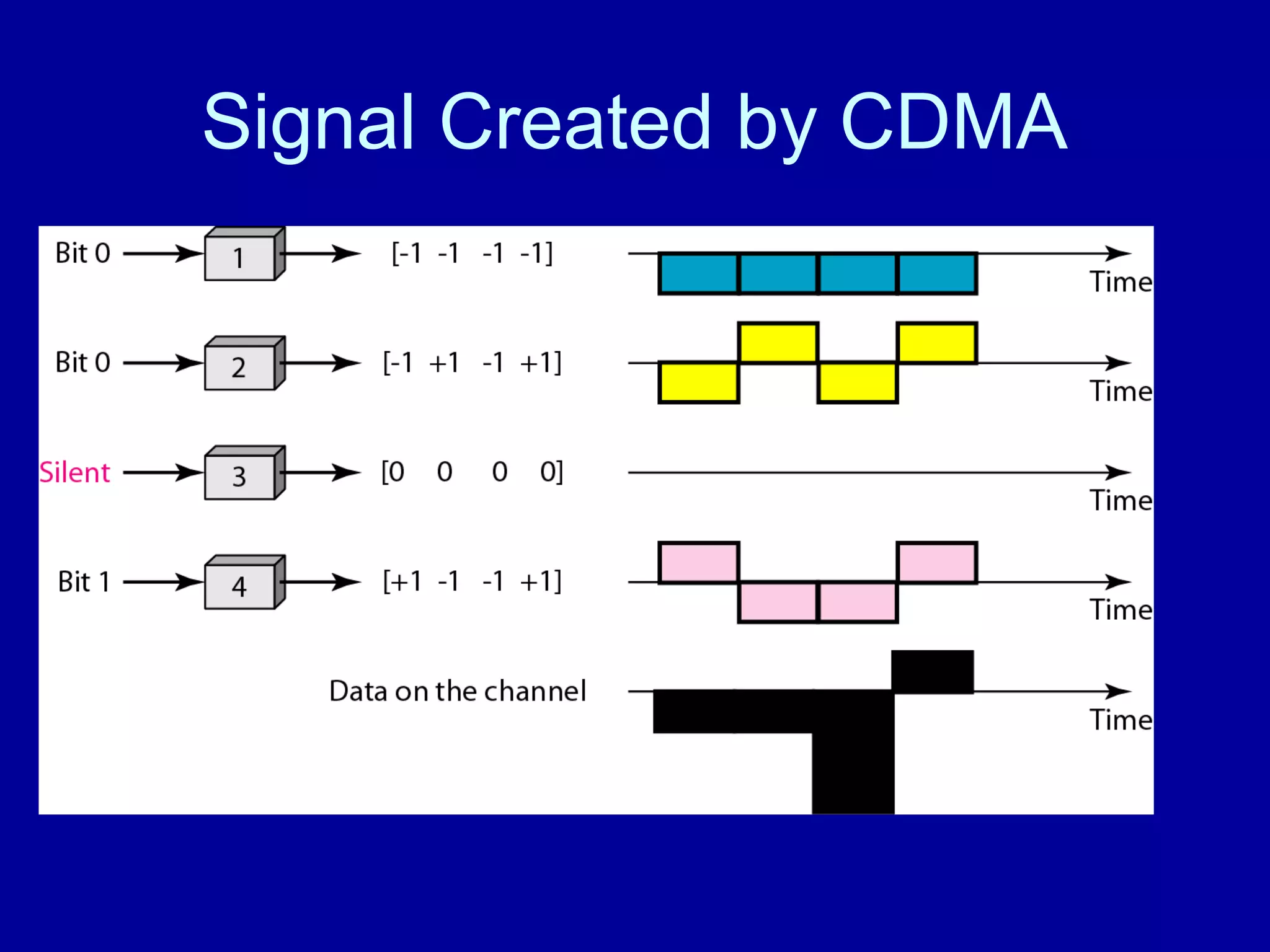 Signal Created by CDMA

Bit 0
1
[-1 -1 -1 -1]
Time

Bit 0
2
[-1 +1 -1 +1]
Time

Silent
3
[0 0 0 0]
Time

Bit 1
4
[+1 -1 -1 +1]
Time

Data on the channel
Time